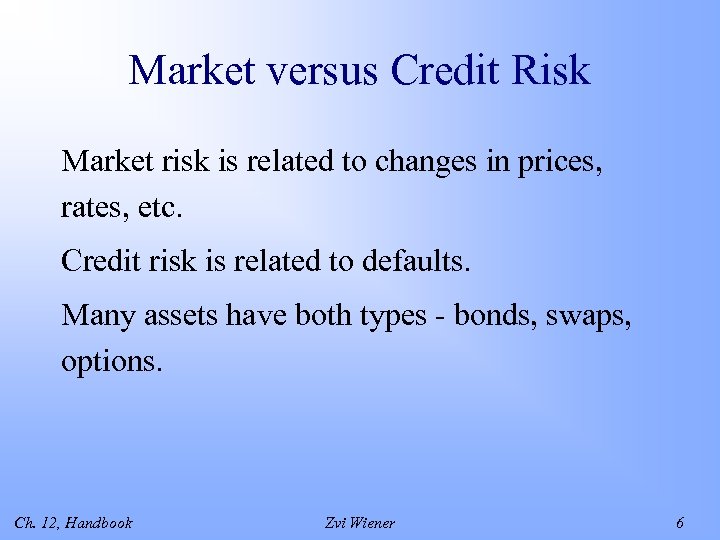 Market versus Credit Risk

Market risk is related to changes in prices, rates, etc.

Credit risk is related to defaults.

Many assets have both types - bonds, swaps, options.

Ch. 12, Handbook
Zvi Wiener
6